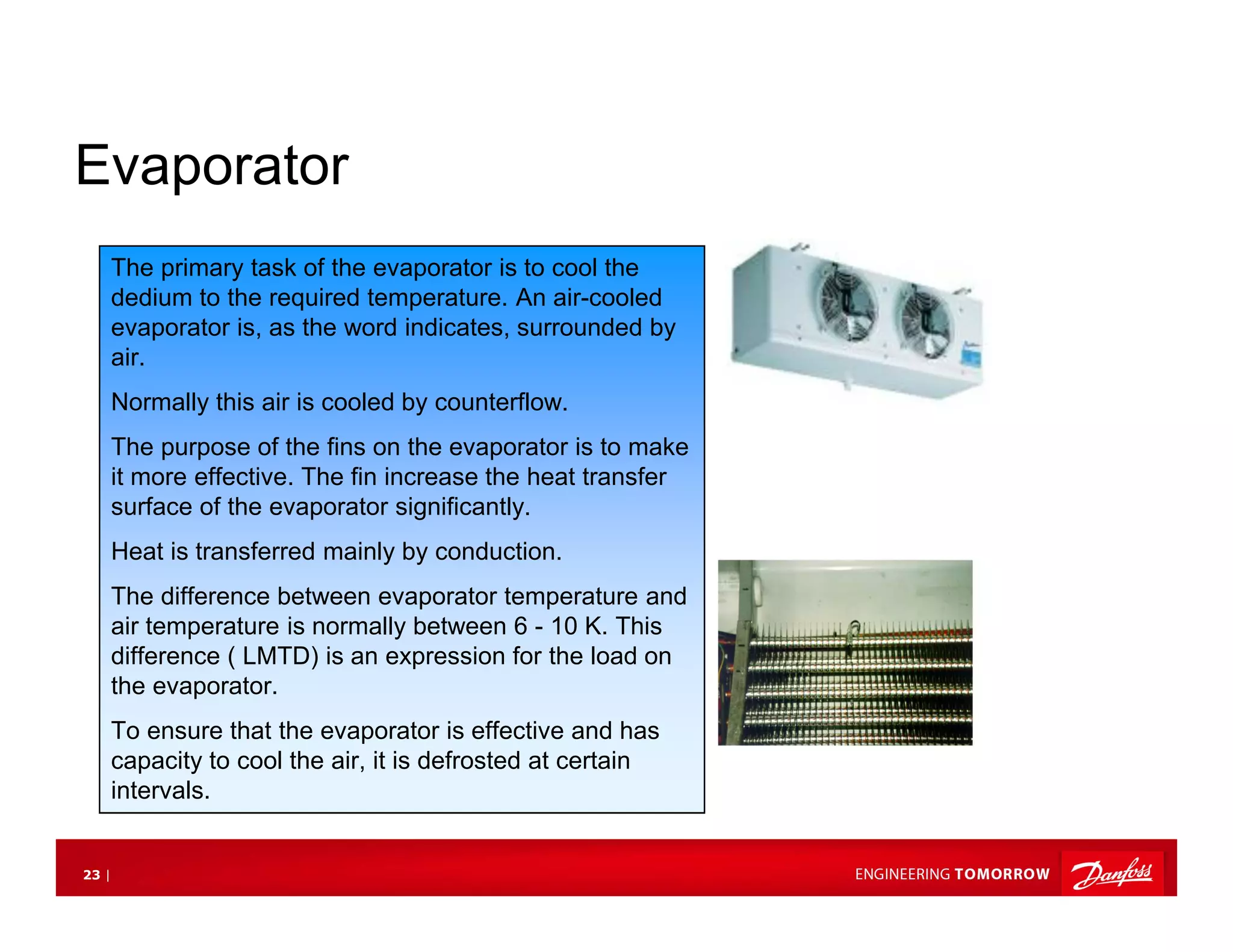 Evaporator

The primary task of the evaporator is to cool the dedium to the required temperature. An air-cooled evaporator is, as the word indicates, surrounded by air.

Normally this air is cooled by counterflow.

The purpose of the fins on the evaporator is to make it more effective. The fin increase the heat transfer surface of the evaporator significantly.

Heat is transferred mainly by conduction.

The difference between evaporator temperature and air temperature is normally between 6 - 10 K. This difference ( LMTD) is an expression for the load on the evaporator.

To ensure that the evaporator is effective and has capacity to cool the air, it is defrosted at certain intervals.

23 |

ENGINEERING TOMORROW

Danfoss